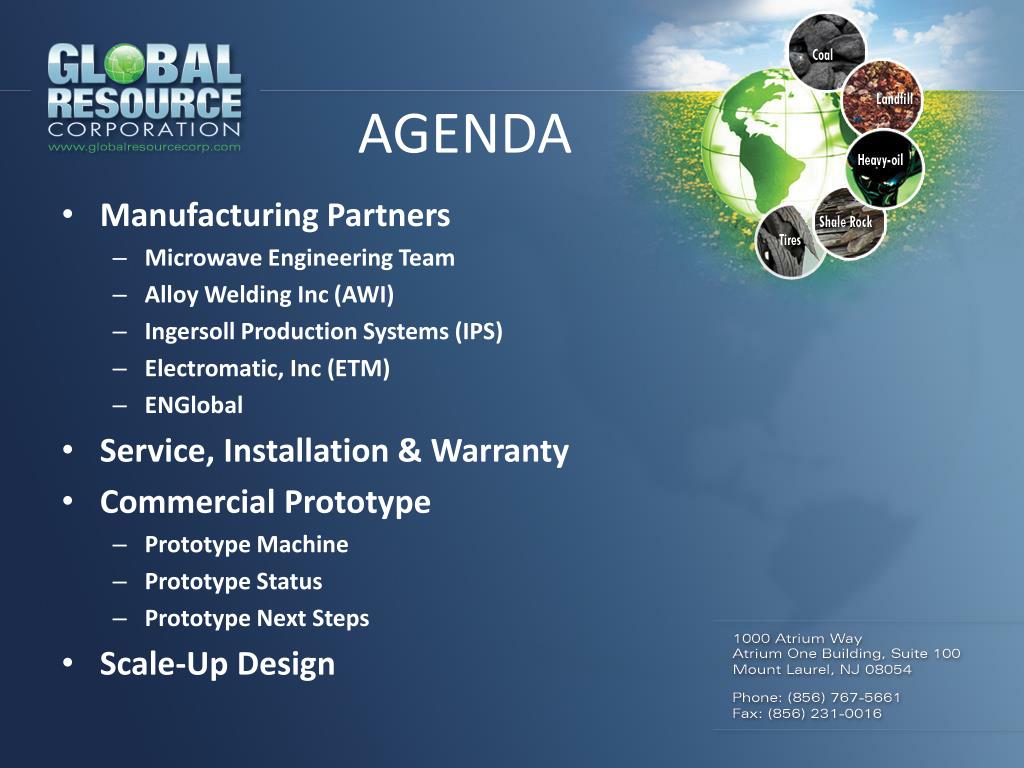 GLOBAL RESOURCE CORPORATION
www.globalresourcecorp.com

AGENDA

Coal
Landfill
Heavy-oil
Shale Rock
Tires

• Manufacturing Partners
– Microwave Engineering Team
– Alloy Welding Inc (AWI)
– Ingersoll Production Systems (IPS)
– Electromatic, Inc (ETM)
– ENGlobal
• Service, Installation & Warranty
• Commercial Prototype
– Prototype Machine
– Prototype Status
– Prototype Next Steps
• Scale-Up Design

1000 Atrium Way
Atrium One Building, Suite 100
Mount Laurel, NJ 08054

Phone: (856) 767-5661
Fax: (856) 231-0016